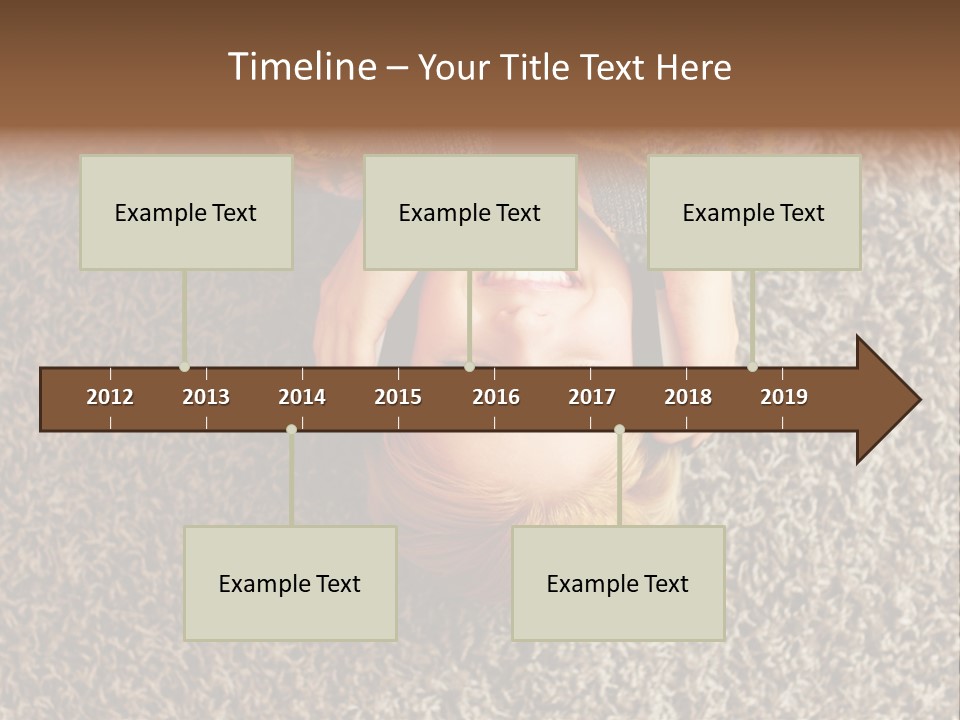 Timeline – Your Title Text Here

Example Text

Example Text

Example Text

2012 2013 2014 2015 2016 2017 2018 2019

Example Text

Example Text